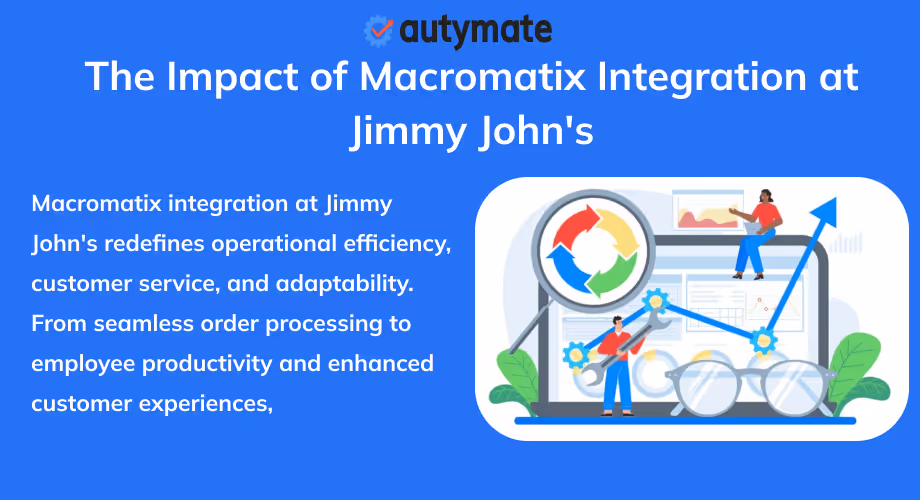 autymate

The Impact of Macromatix Integration at Jimmy John's

Macromatix integration at Jimmy John's redefines operational efficiency, customer service, and adaptability. From seamless order processing to employee productivity and enhanced customer experiences,